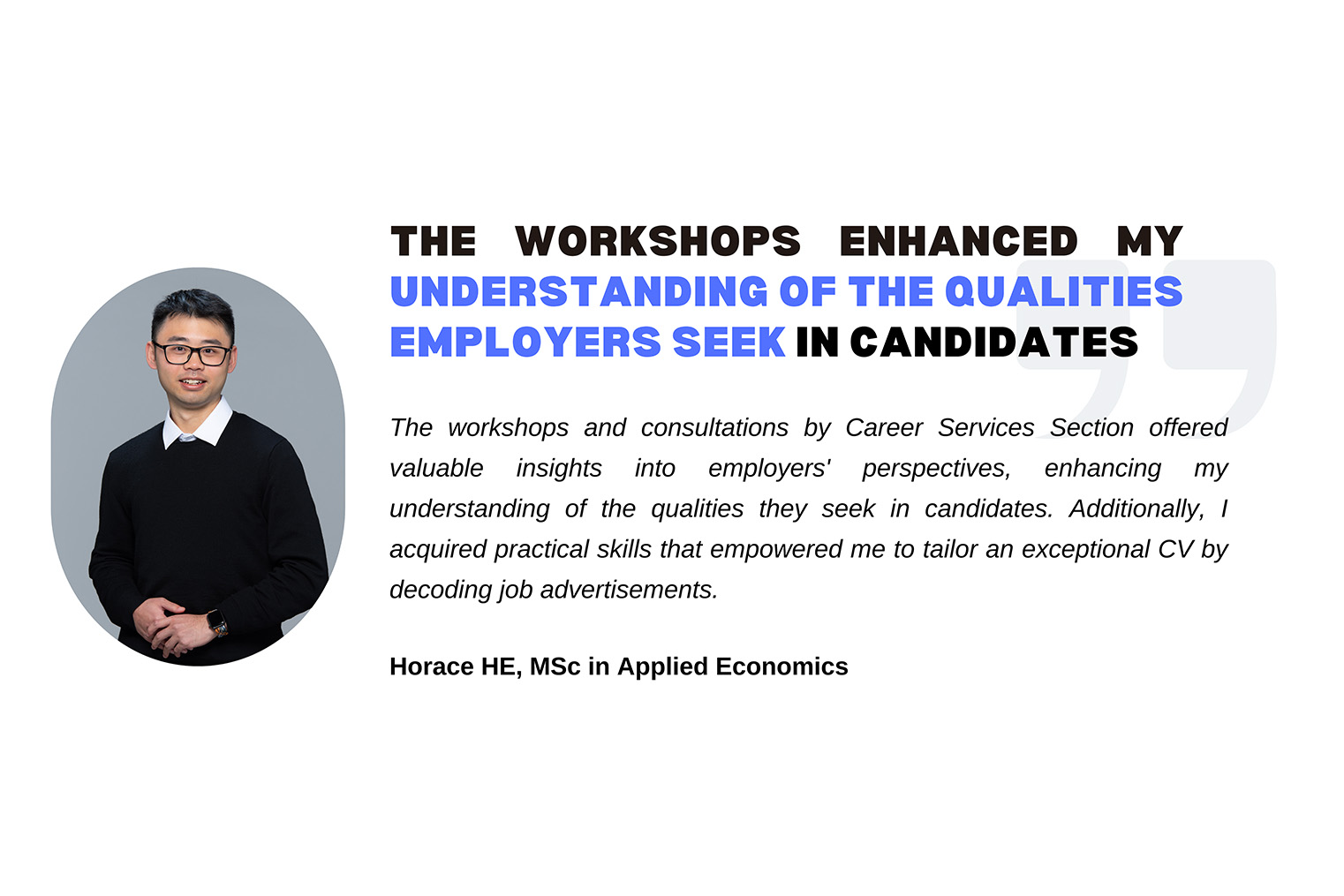 THE WORKSHOPS ENHANCED MY UNDERSTANDING OF THE QUALITIES EMPLOYERS SEEK IN CANDIDATES

The workshops and consultations by Career Services Section offered valuable insights into employers' perspectives, enhancing my understanding of the qualities they seek in candidates. Additionally, I acquired practical skills that empowered me to tailor an exceptional CV by decoding job advertisements.

Horace HE, MSc in Applied Economics